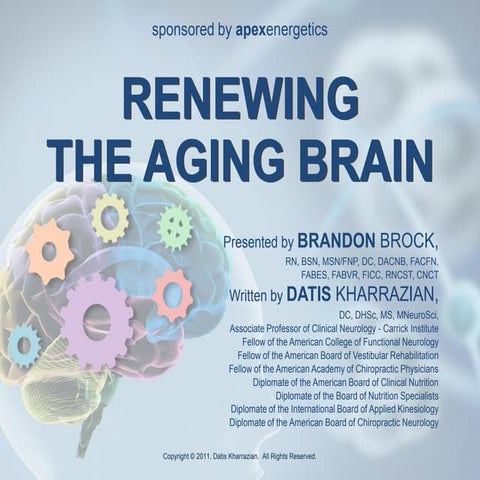 sponsored by apexenergetics

RENEWING THE AGING BRAIN

Presented by BRANDON BROCK,
RN, BSN, MSN/FNP, DC, DACNB, FACFN, FABES, FABVR, FICC, RNCST, CNCT

Written by DATIS KHARRAZIAN,
DC, DHSc, MS, MNeuroSci,
Associate Professor of Clinical Neurology - Carrick Institute
Fellow of the American College of Functional Neurology
Fellow of the American Board of Vestibular Rehabilitation
Fellow of the American Academy of Chiropractic Physicians
Diplomate of the American Board of Clinical Nutrition
Diplomate of the Board of Nutrition Specialists
Diplomate of the International Board of Applied Kinesiology
Diplomate of the American Board of Chiropractic Neurology

Copyright © 2011, Datis Kharrazian. All Rights Reserved.